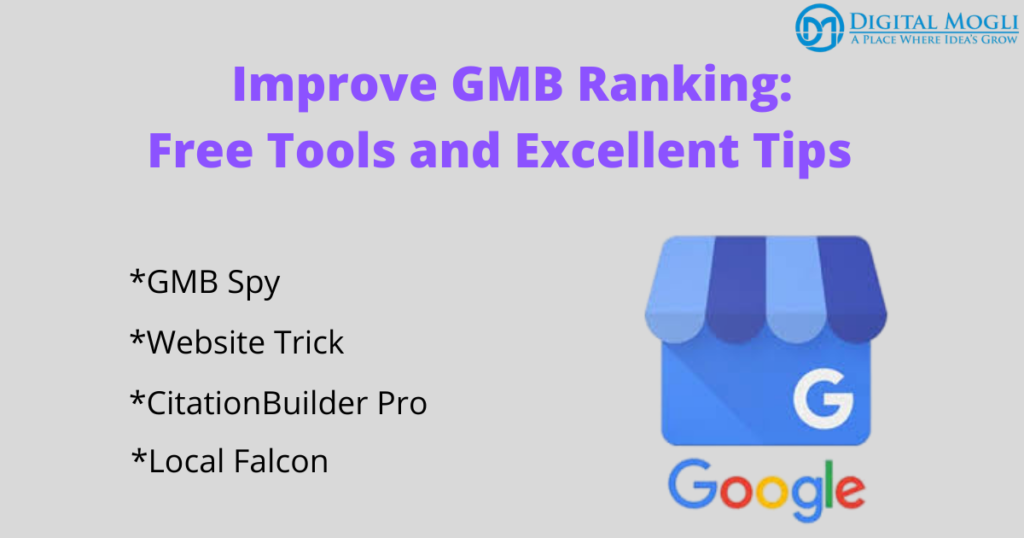 DIGITAL MOGLI
A PLACE WHERE IDEA'S GROW

Improve GMB Ranking:
Free Tools and Excellent Tips

*GMB Spy
*Website Trick
*CitationBuilder Pro
*Local Falcon

G

Google